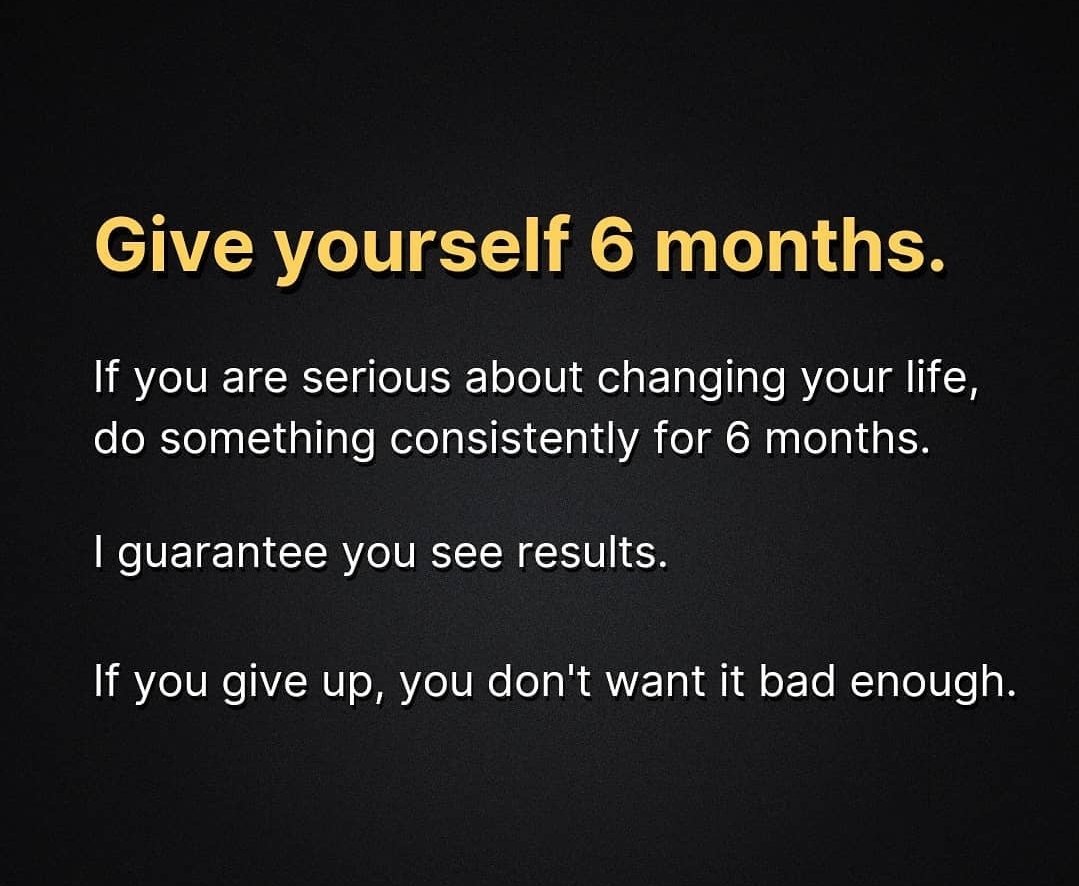 Give yourself 6 months.

If you are serious about changing your life, do something consistently for 6 months.

I guarantee you see results.

If you give up, you don't want it bad enough.